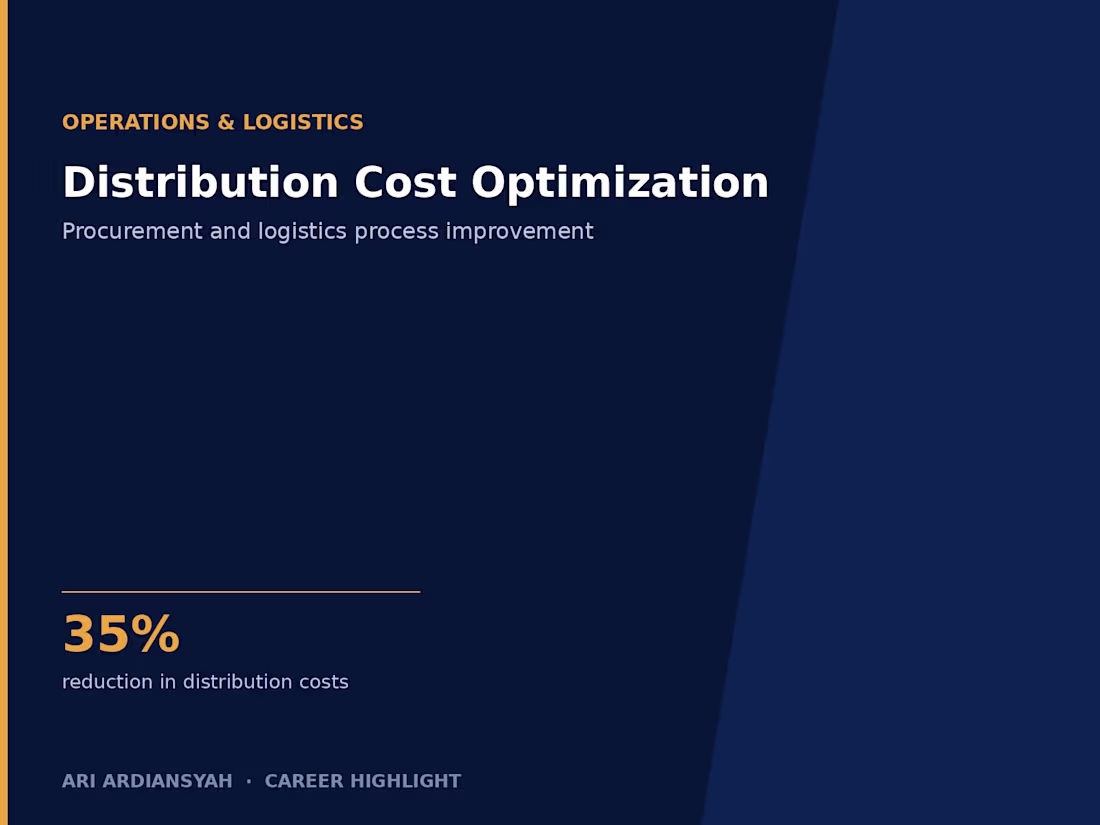 OPERATIONS & LOGISTICS

Distribution Cost Optimization

Procurement and logistics process improvement

35%

reduction in distribution costs

ARI ARDIANSYAH · CAREER HIGHLIGHT